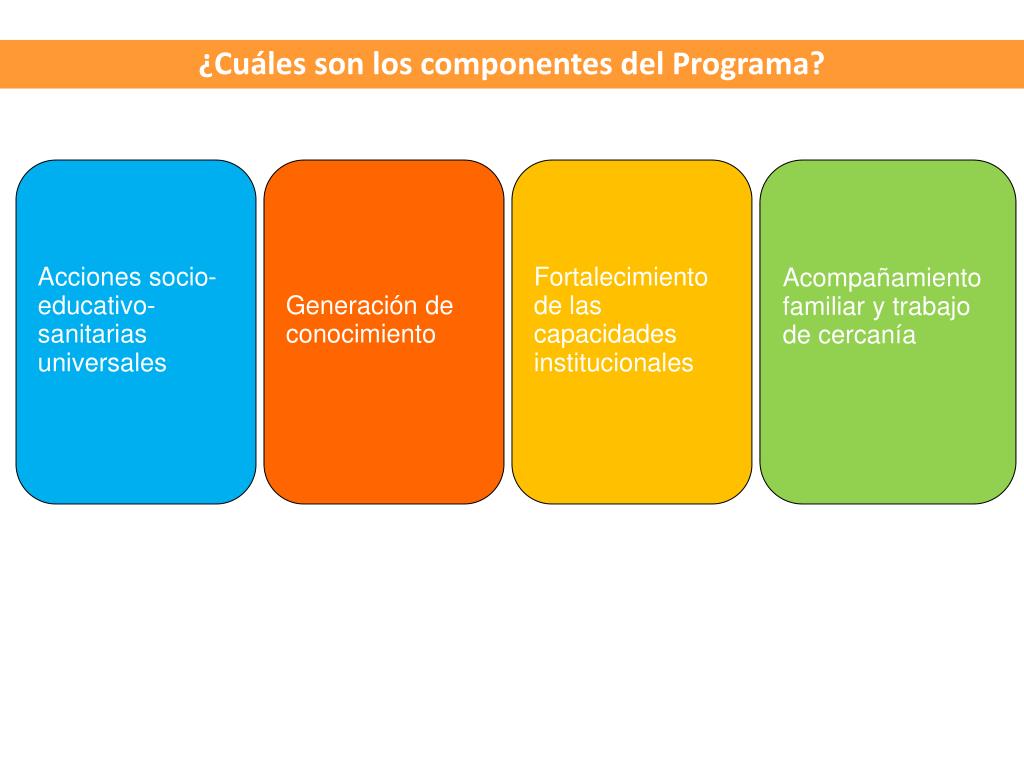 ¿Cuáles son los componentes del Programa?

Acciones socio-educativo-sanitarias universales

Generación de conocimiento

Fortalecimiento de las capacidades institucionales

Acompañamiento familiar y trabajo de cercanía